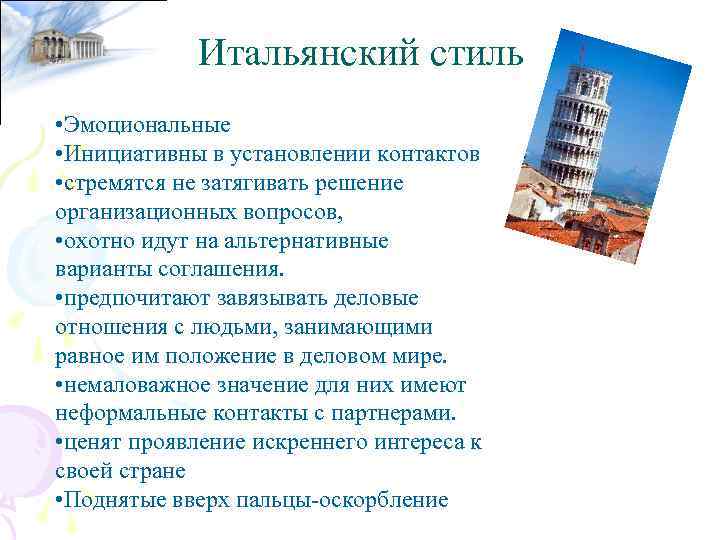 Итальянский стиль

•Эмоциональные
•Инициативны в установлении контактов
•стремятся не затягивать решение организационных вопросов,
•охотно идут на альтернативные варианты соглашения.
•предпочитают завязывать деловые отношения с людьми, занимающими равное им положение в деловом мире.
•немаловажное значение для них имеют неформальные контакты с партнерами.
•ценят проявление искреннего интереса к своей стране
•Поднятые вверх пальцы-оскорбление